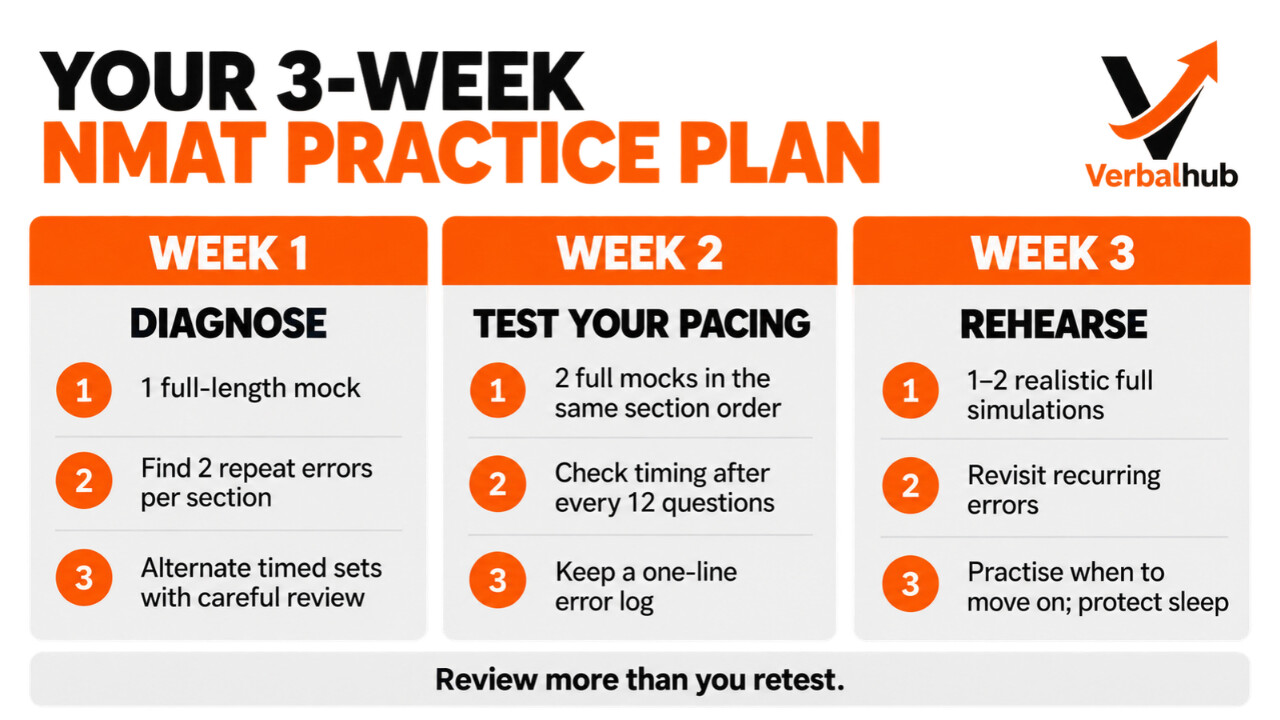 YOUR 3-WEEK
NMAT PRACTICE PLAN

Verbalhub

WEEK 1

DIAGNOSE

1 1 full-length mock

2 Find 2 repeat errors per section

3 Alternate timed sets with careful review

WEEK 2

TEST YOUR PACING

1 2 full mocks in the same section order

2 Check timing after every 12 questions

3 Keep a one-line error log

WEEK 3

REHEARSE

1 1–2 realistic full simulations

2 Revisit recurring errors

3 Practise when to move on; protect sleep

Review more than you retest.